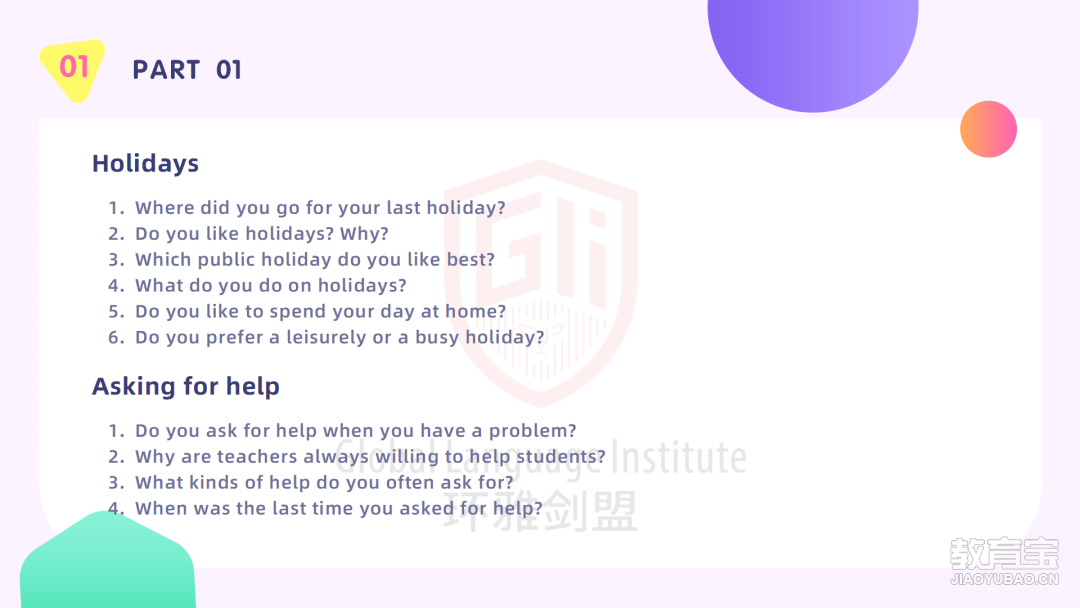 01

PART 01

Holidays

1. Where did you go for your last holiday?
2. Do you like holidays? Why?
3. Which public holiday do you like best?
4. What do you do on holidays?
5. Do you like to spend your day at home?
6. Do you prefer a leisurely or a busy holiday?

Asking for help

1. Do you ask for help when you have a problem?
2. Why are teachers always willing to help students?
3. What kinds of help do you often ask for?
4. When was the last time you asked for help?

GLI
Global Language Institute
环雅剑盟

教育宝
JIAOYUBAO.CN